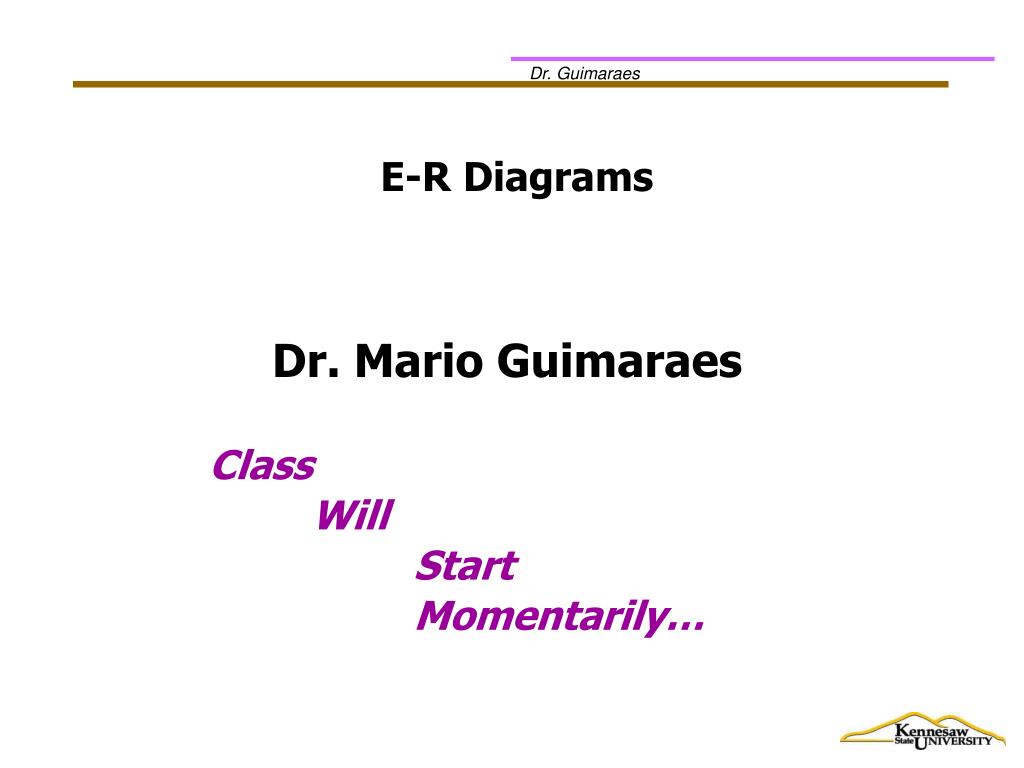 Dr. Guimaraes

E-R Diagrams

Dr. Mario Guimaraes

Class
Will
Start
Momentarily…

Kennesaw State UNIVERSITY